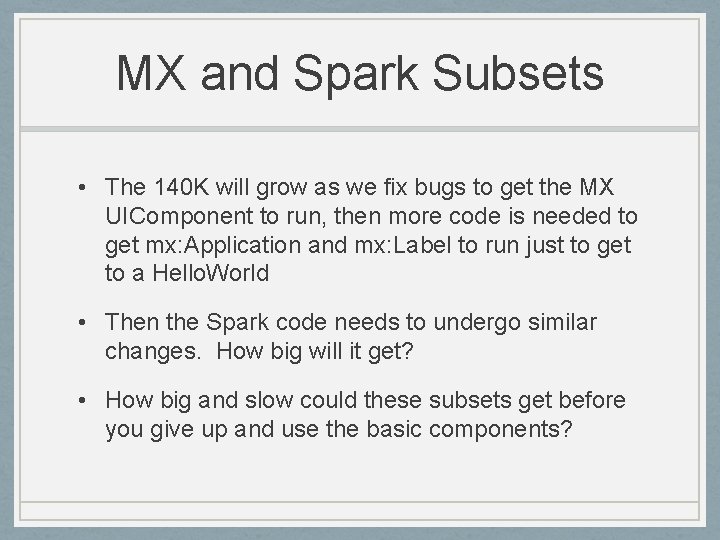 MX and Spark Subsets

• The 140K will grow as we fix bugs to get the MX UIComponent to run, then more code is needed to get mx:Application and mx:Label to run just to get to a HelloWorld

• Then the Spark code needs to undergo similar changes.  How big will it get?

• How big and slow could these subsets get before you give up and use the basic components?